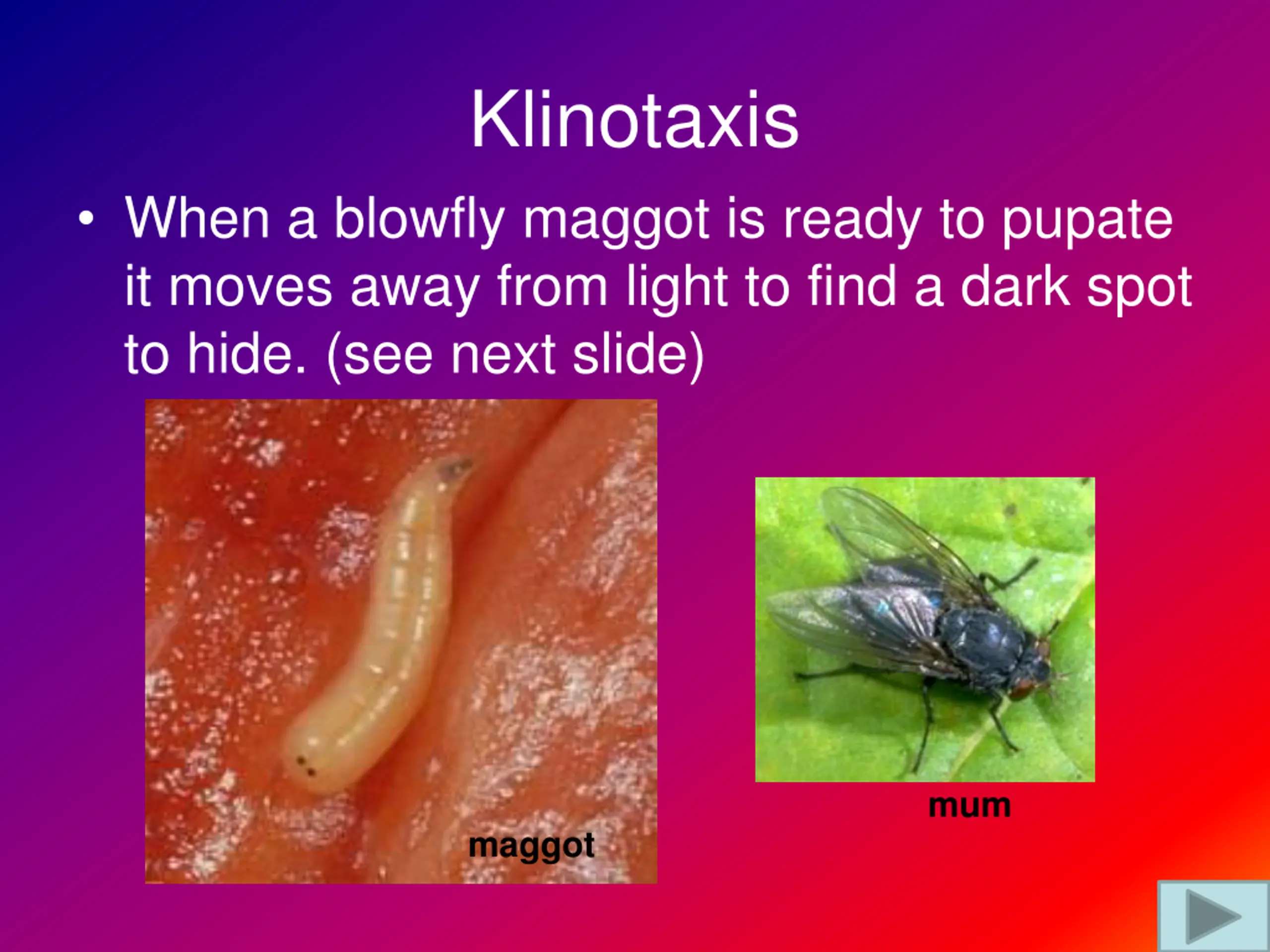 Klinotaxis

• When a blowfly maggot is ready to pupate it moves away from light to find a dark spot to hide. (see next slide)

maggot

mum